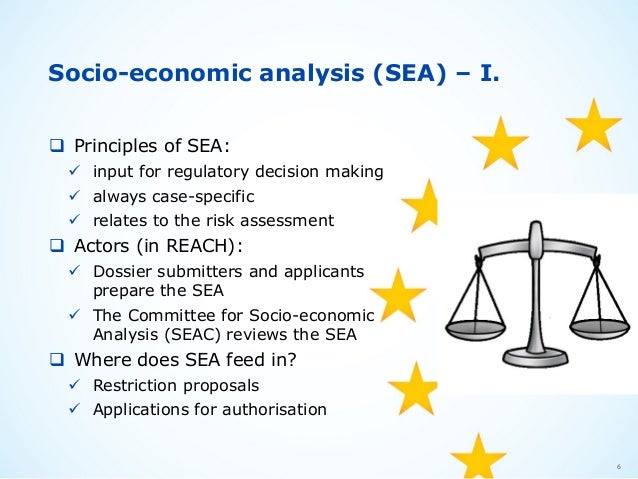 Socio-economic analysis (SEA) – I.

❑ Principles of SEA:
✓ input for regulatory decision making
✓ always case-specific
✓ relates to the risk assessment
❑ Actors (in REACH):
✓ Dossier submitters and applicants prepare the SEA
✓ The Committee for Socio-economic Analysis (SEAC) reviews the SEA
❑ Where does SEA feed in?
✓ Restriction proposals
✓ Applications for authorisation

6